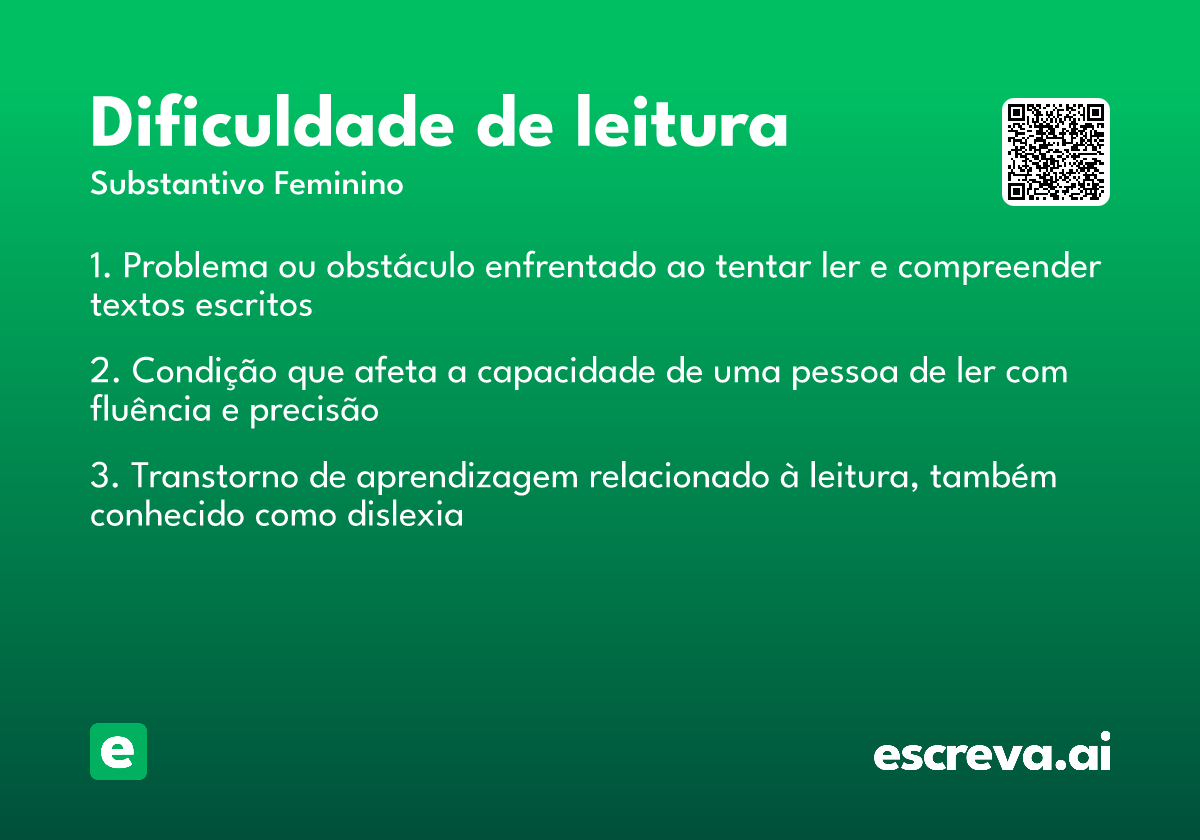 Dificuldade de leitura
Substantivo Feminino

1. Problema ou obstáculo enfrentado ao tentar ler e compreender textos escritos

2. Condição que afeta a capacidade de uma pessoa de ler com fluência e precisão

3. Transtorno de aprendizagem relacionado à leitura, também conhecido como dislexia

e

escreva.ai